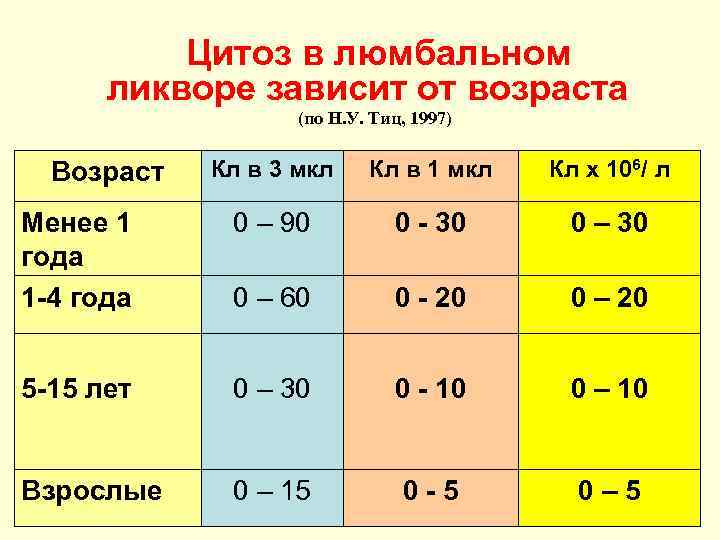 Цитоз в люмбальном ликворе зависит от возраста

(по Н.У. Тиц, 1997)

| Возраст | Кл в 3 мкл | Кл в 1 мкл | Кл х $10^6$/ л |
|---|---|---|---|
| Менее 1 года | 0 – 90 | 0 - 30 | 0 – 30 |
| 1-4 года | 0 – 60 | 0 - 20 | 0 – 20 |
| 5-15 лет | 0 – 30 | 0 - 10 | 0 – 10 |
| Взрослые | 0 – 15 | 0 - 5 | 0 – 5 |